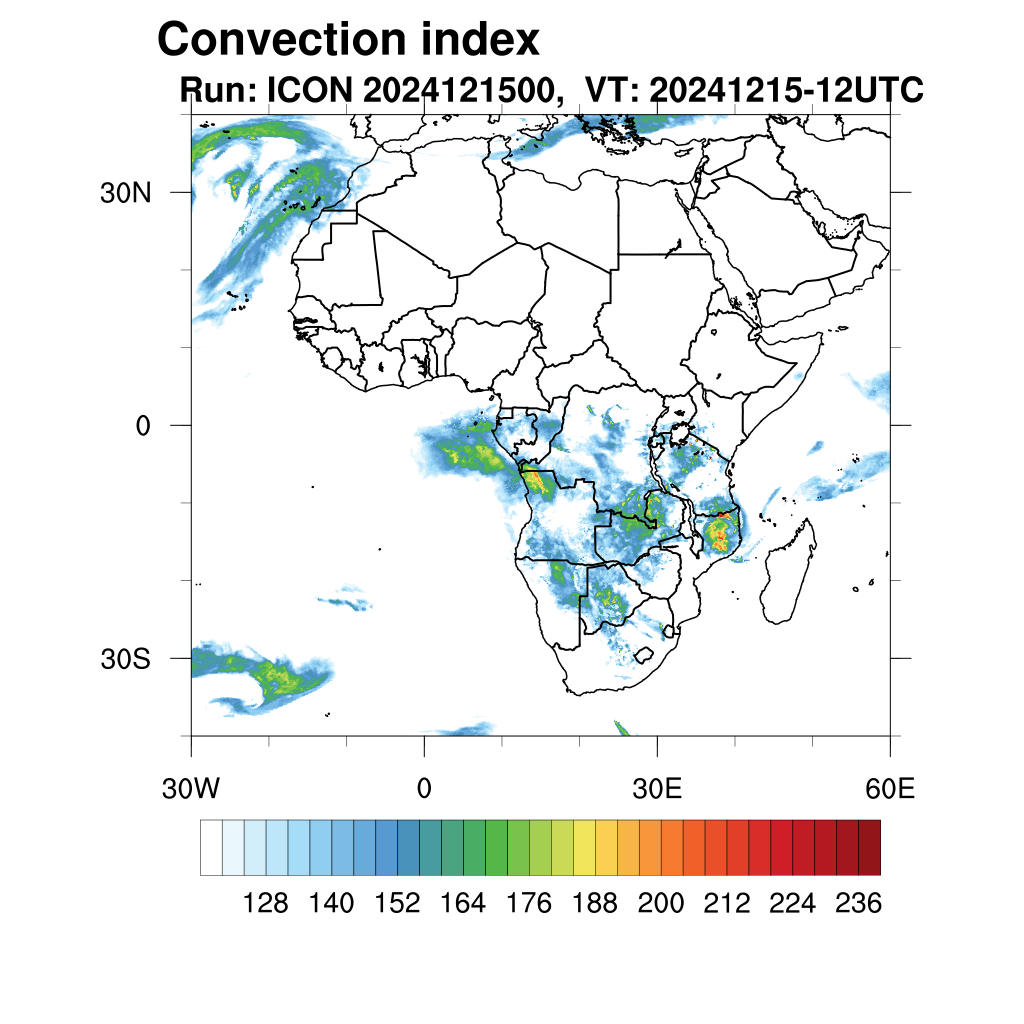 Convection index
Run: ICON 2024121500, VT: 20241215-12UTC

30N
0
30S

30W
0
30E
60E

128 140 152 164 176 188 200 212 224 236